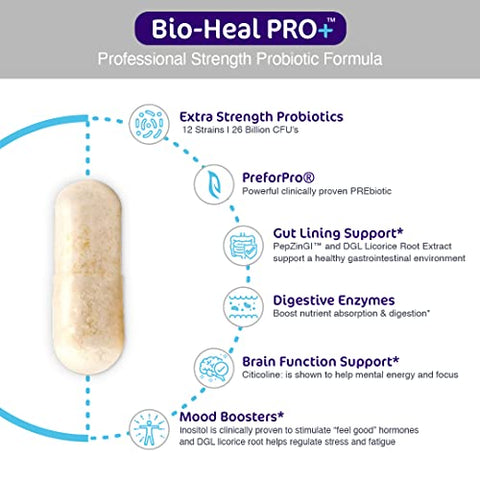 Bio-Heal PRO+™
Professional Strength Probiotic Formula

Extra Strength Probiotics
12 Strains I 26 Billion CFU's

PreforPro®
Powerful clinically proven PREbiotic

Gut Lining Support*
PepZinGI™ and DGL Licorice Root Extract support a healthy gastrointestinal environment

Digestive Enzymes
Boost nutrient absorption & digestion*

Brain Function Support*
Citicoline: is shown to help mental energy and focus

Mood Boosters*
Inositol is clinically proven to stimulate "feel good" hormones and DGL licorice root helps regulate stress and fatigue